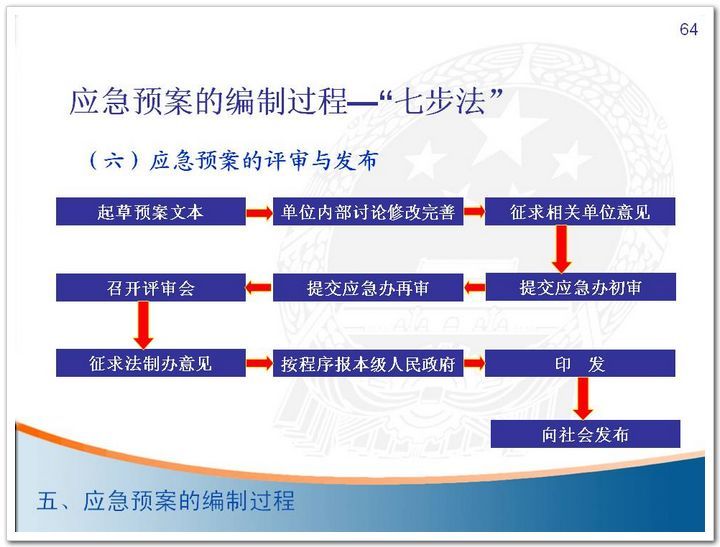 64

应急预案的编制过程—“七步法”

（六）应急预案的评审与发布

起草预案文本

单位内部讨论修改完善

征求相关单位意见

提交应急办初审

提交应急办再审

召开评审会

征求法制办意见

按程序报本级人民政府

印 发

向社会发布

五、应急预案的编制过程